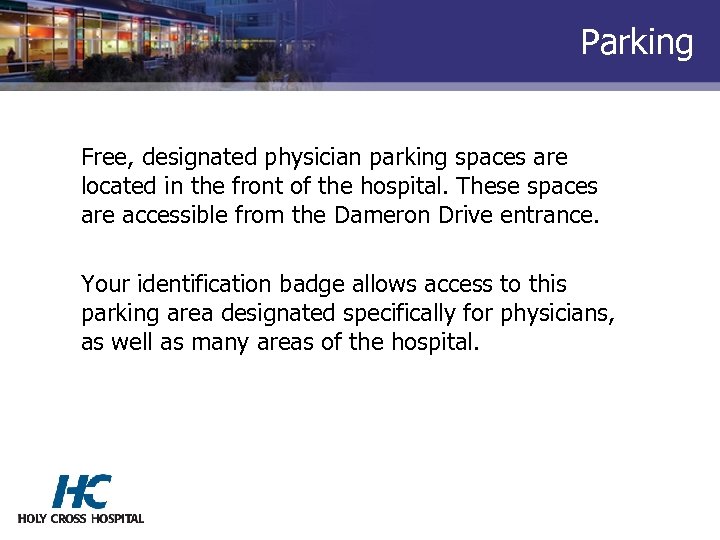 Parking

Free, designated physician parking spaces are located in the front of the hospital. These spaces are accessible from the Dameron Drive entrance.

Your identification badge allows access to this parking area designated specifically for physicians, as well as many areas of the hospital.

HC
HOLY CROSS HOSPITAL